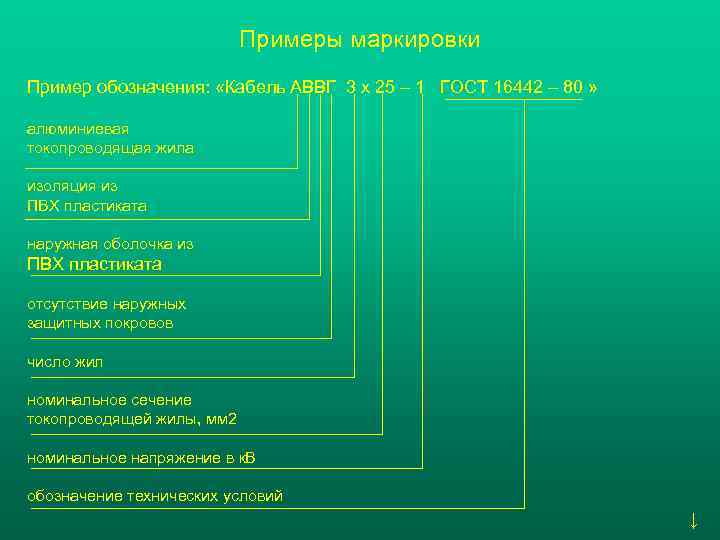 Примеры маркировки

Пример обозначения: «Кабель АВВГ 3 х 25 – 1 ГОСТ 16442 – 80 »

алюминиевая токопроводящая жила

изоляция из ПВХ пластиката

наружная оболочка из ПВХ пластиката

отсутствие наружных защитных покровов

число жил

номинальное сечение токопроводящей жилы, мм2

номинальное напряжение в кВ

обозначение технических условий

↓